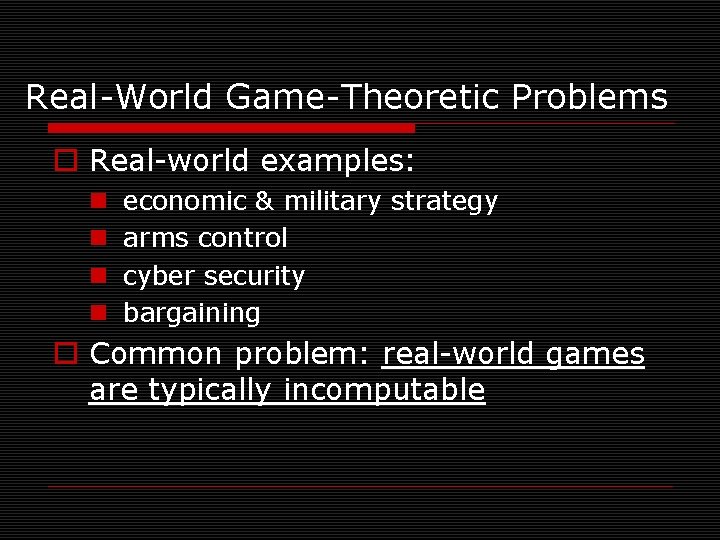 Real-World Game-Theoretic Problems

Real-world examples:

economic & military strategy

arms control

cyber security

bargaining

Common problem: real-world games are typically incomputable